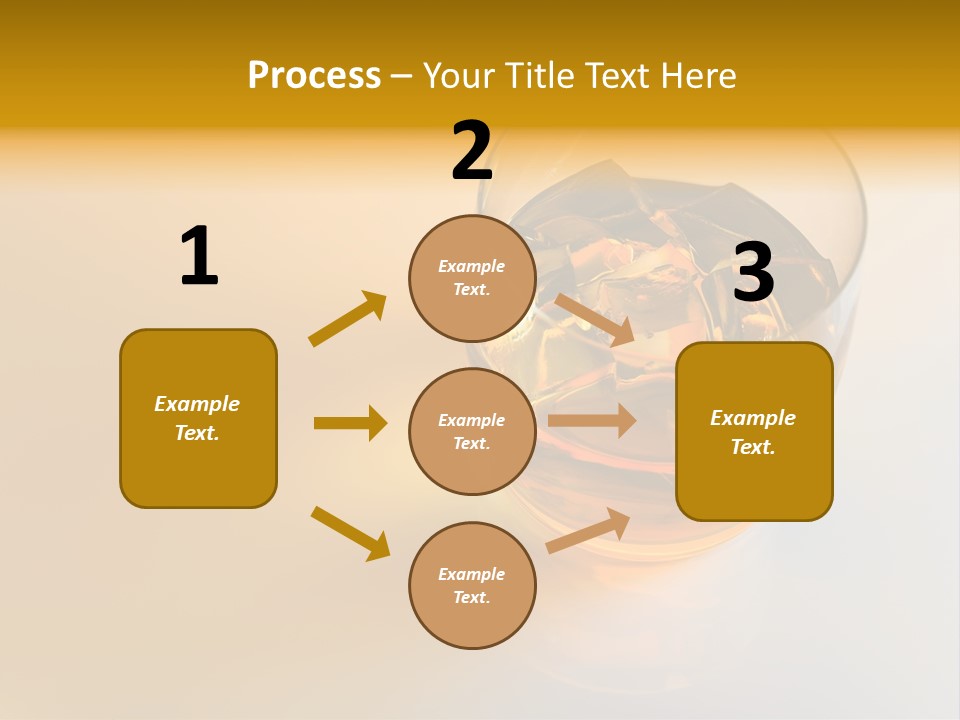 Process – Your Title Text Here

1

Example Text.

2

Example Text.

Example Text.

Example Text.

3

Example Text.